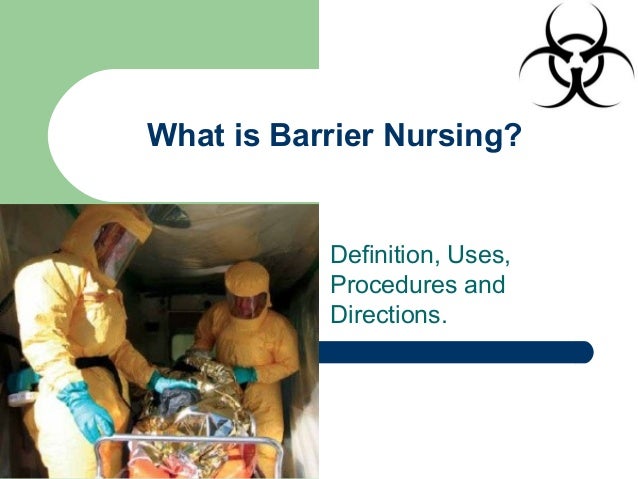 What is Barrier Nursing?

Definition, Uses, Procedures and Directions.